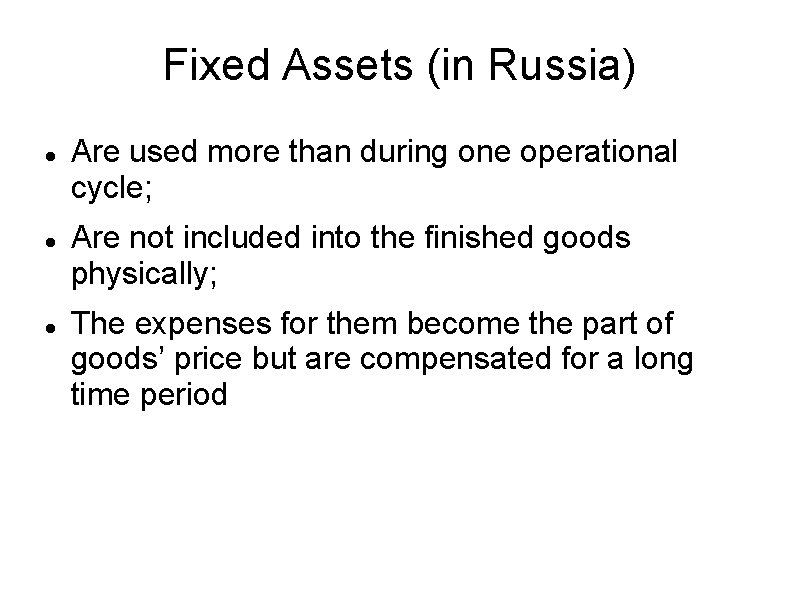 Fixed Assets (in Russia)

- Are used more than during one operational cycle;
- Are not included into the finished goods physically;
- The expenses for them become the part of goods’ price but are compensated for a long time period